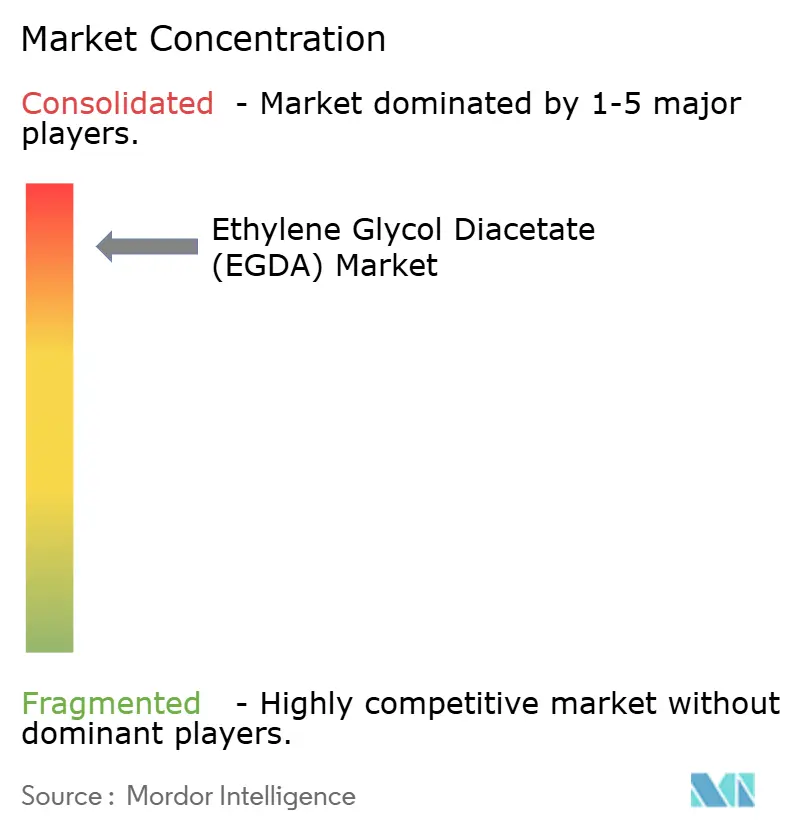 Market Concentration

Consolidated - Market dominated by 1-5 major players.

Ethylene Glycol Diacetate (EGDA) Market

Fragmented - Highly competitive market without dominant players.

Source : Mordor Intelligence